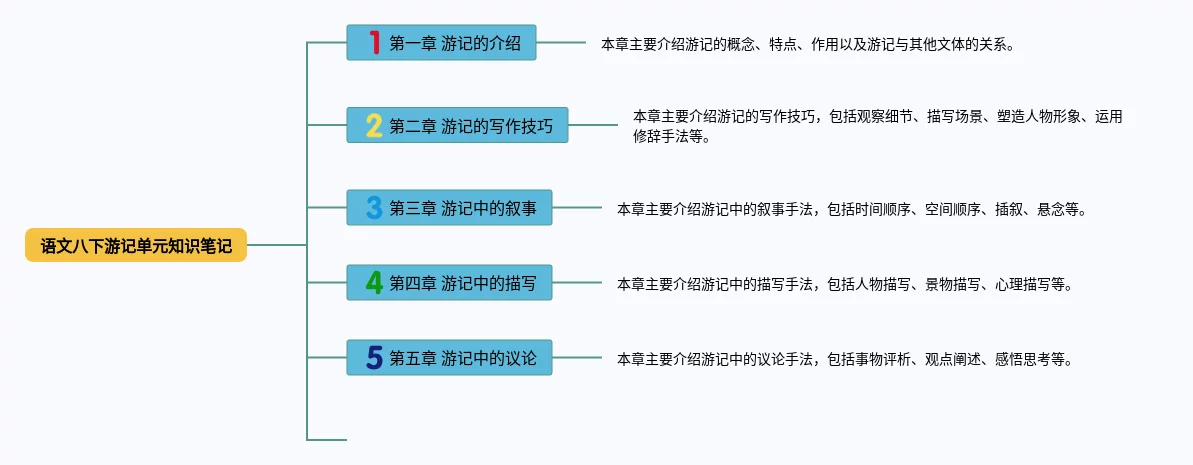 语文八下游记单元知识笔记

1 第一章 游记的介绍

本章主要介绍游记的概念、特点、作用以及游记与其他文体的关系。

2 第二章 游记的写作技巧

本章主要介绍游记的写作技巧，包括观察细节、描写场景、塑造人物形象、运用修辞手法等。

3 第三章 游记中的叙事

本章主要介绍游记中的叙事手法，包括时间顺序、空间顺序、插叙、悬念等。

4 第四章 游记中的描写

本章主要介绍游记中的描写手法，包括人物描写、景物描写、心理描写等。

5 第五章 游记中的议论

本章主要介绍游记中的议论手法，包括事物评析、观点阐述、感悟思考等。